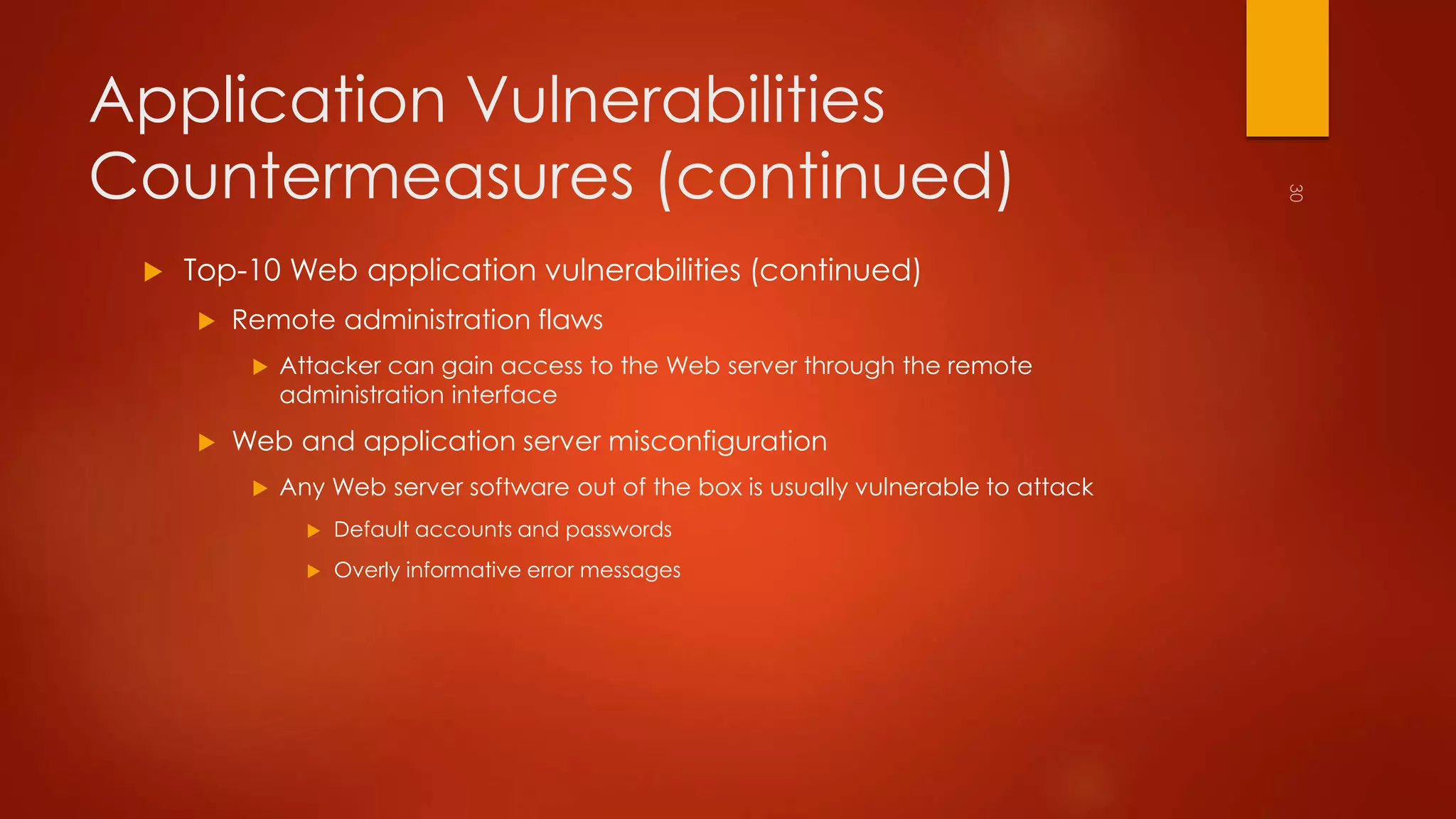 Application Vulnerabilities Countermeasures (continued)

30

Top-10 Web application vulnerabilities (continued)

Remote administration flaws

Attacker can gain access to the Web server through the remote administration interface

Web and application server misconfiguration

Any Web server software out of the box is usually vulnerable to attack

Default accounts and passwords

Overly informative error messages